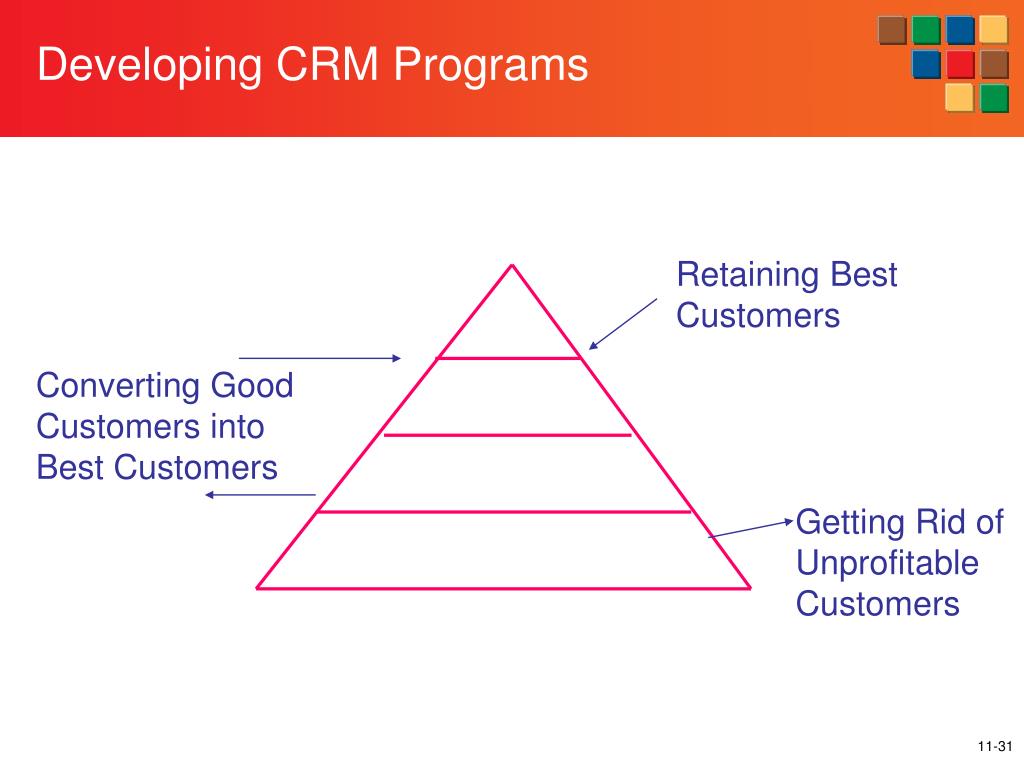 Developing CRM Programs

Retaining Best Customers

Converting Good Customers into Best Customers

Getting Rid of Unprofitable Customers

11-31